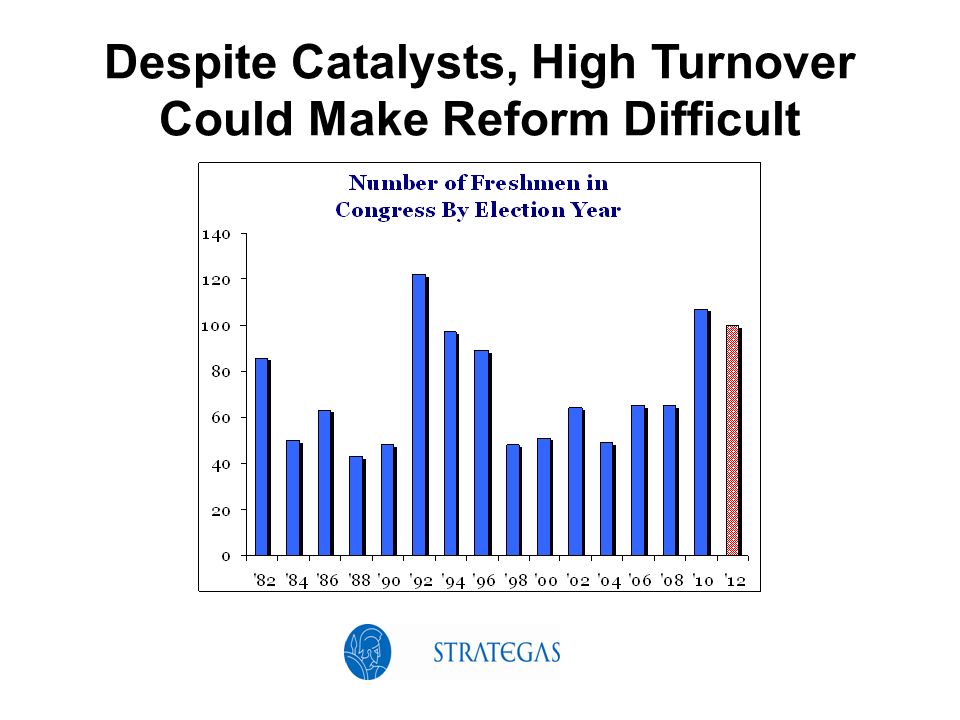 Despite Catalysts, High Turnover Could Make Reform Difficult

Number of Freshmen in Congress By Election Year

140
120
100
80
60
40
20
0

'82 '84 '86 '88 '90 '92 '94 '96 '98 '00 '02 '04 '06 '08 '10 '12

STRATEGAS